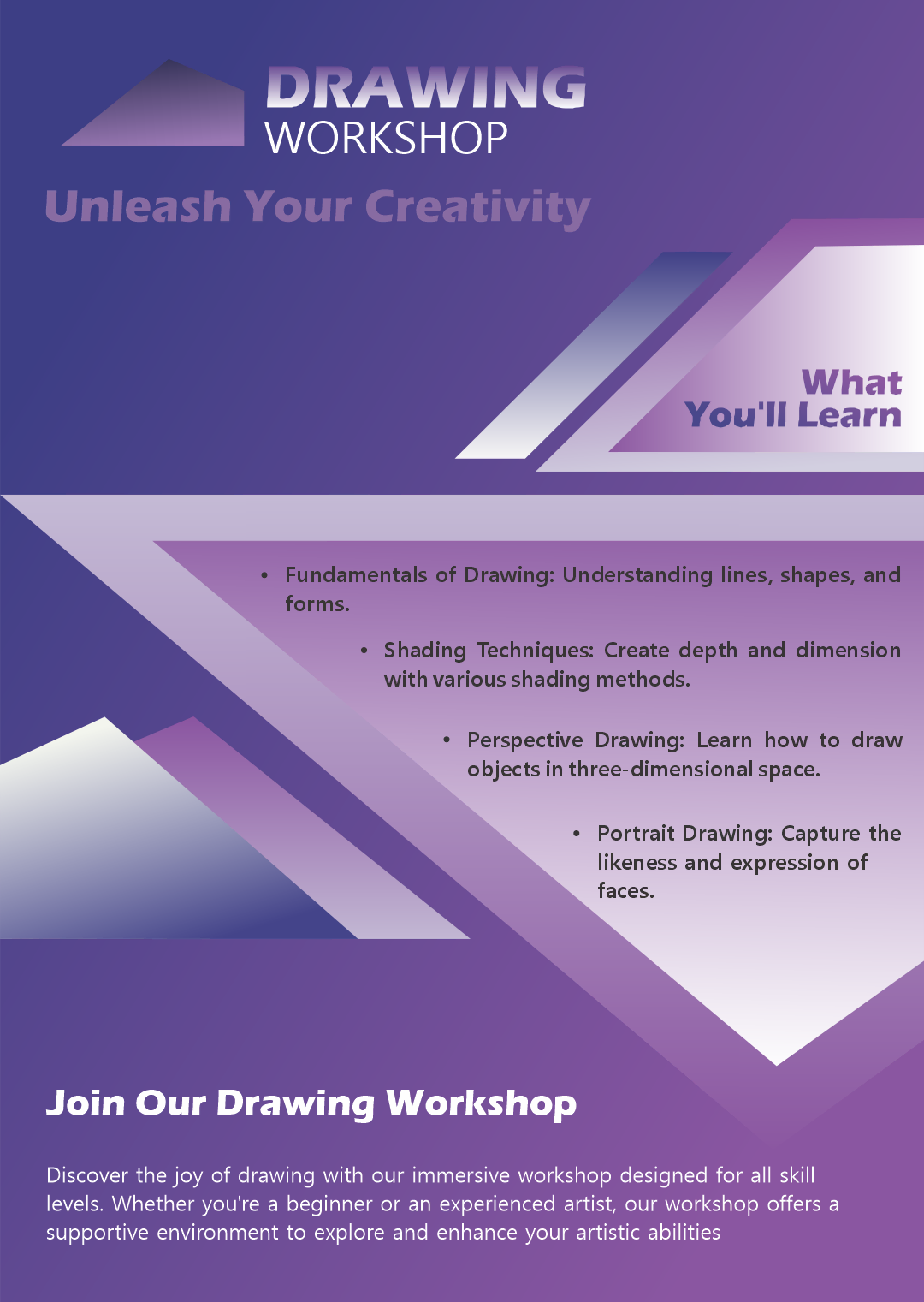 DRAWING
WORKSHOP

Unleash Your Creativity

What
You'll Learn

• Fundamentals of Drawing: Understanding lines, shapes, and forms.

• Shading Techniques: Create depth and dimension with various shading methods.

• Perspective Drawing: Learn how to draw objects in three-dimensional space.

• Portrait Drawing: Capture the likeness and expression of faces.

Join Our Drawing Workshop

Discover the joy of drawing with our immersive workshop designed for all skill levels. Whether you're a beginner or an experienced artist, our workshop offers a supportive environment to explore and enhance your artistic abilities